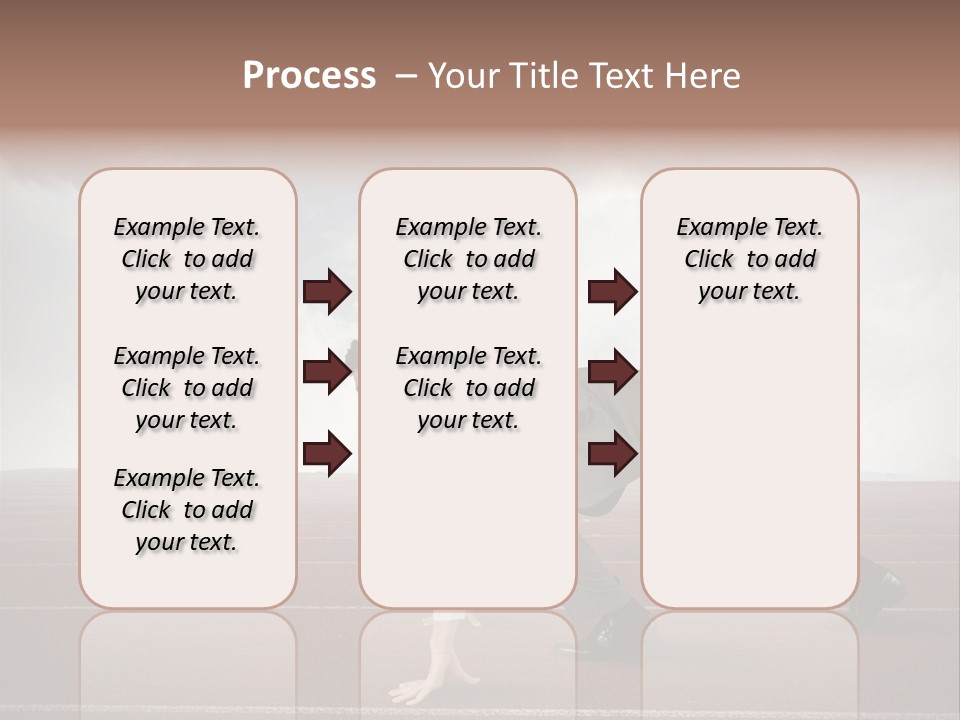 Process – Your Title Text Here

Example Text. Click to add your text.

Example Text. Click to add your text.

Example Text. Click to add your text.

Example Text. Click to add your text.

Example Text. Click to add your text.

Example Text. Click to add your text.